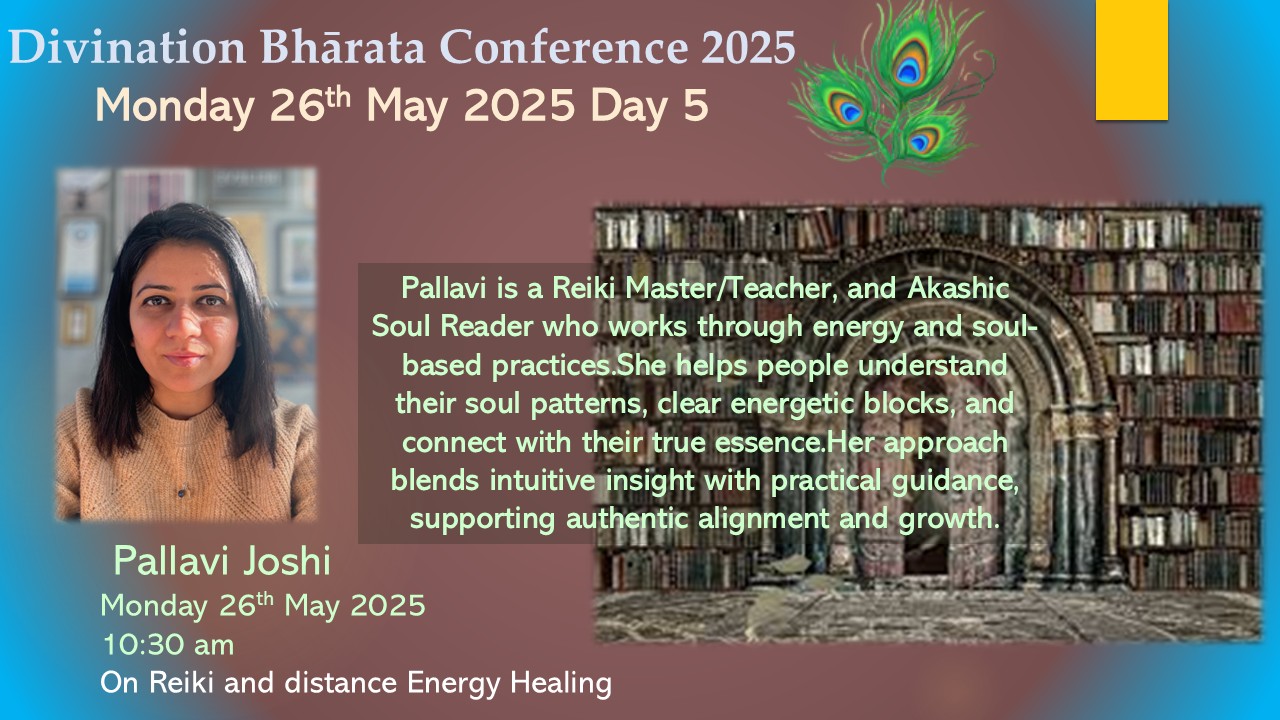 Divination Bhārata Conference 2025
Monday 26$^{th}$ May 2025 Day 5

Pallavi is a Reiki Master/Teacher, and Akashic Soul Reader who works through energy and soul-based practices.She helps people understand their soul patterns, clear energetic blocks, and connect with their true essence.Her approach blends intuitive insight with practical guidance, supporting authentic alignment and growth.

Pallavi Joshi
Monday 26$^{th}$ May 2025
10:30 am
On Reiki and distance Energy Healing